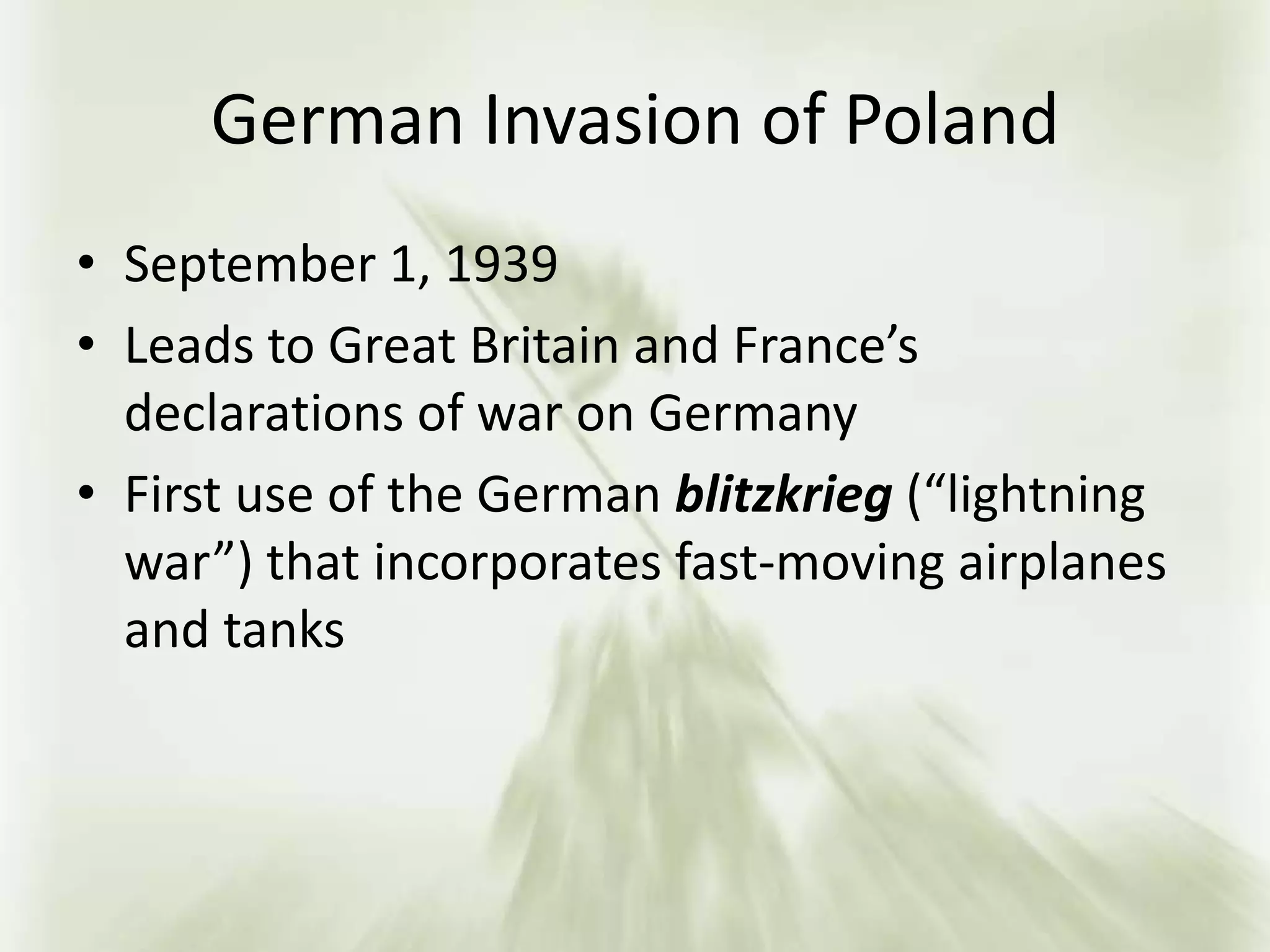 German Invasion of Poland

• September 1, 1939
• Leads to Great Britain and France’s declarations of war on Germany
• First use of the German blitzkrieg (“lightning war”) that incorporates fast-moving airplanes and tanks